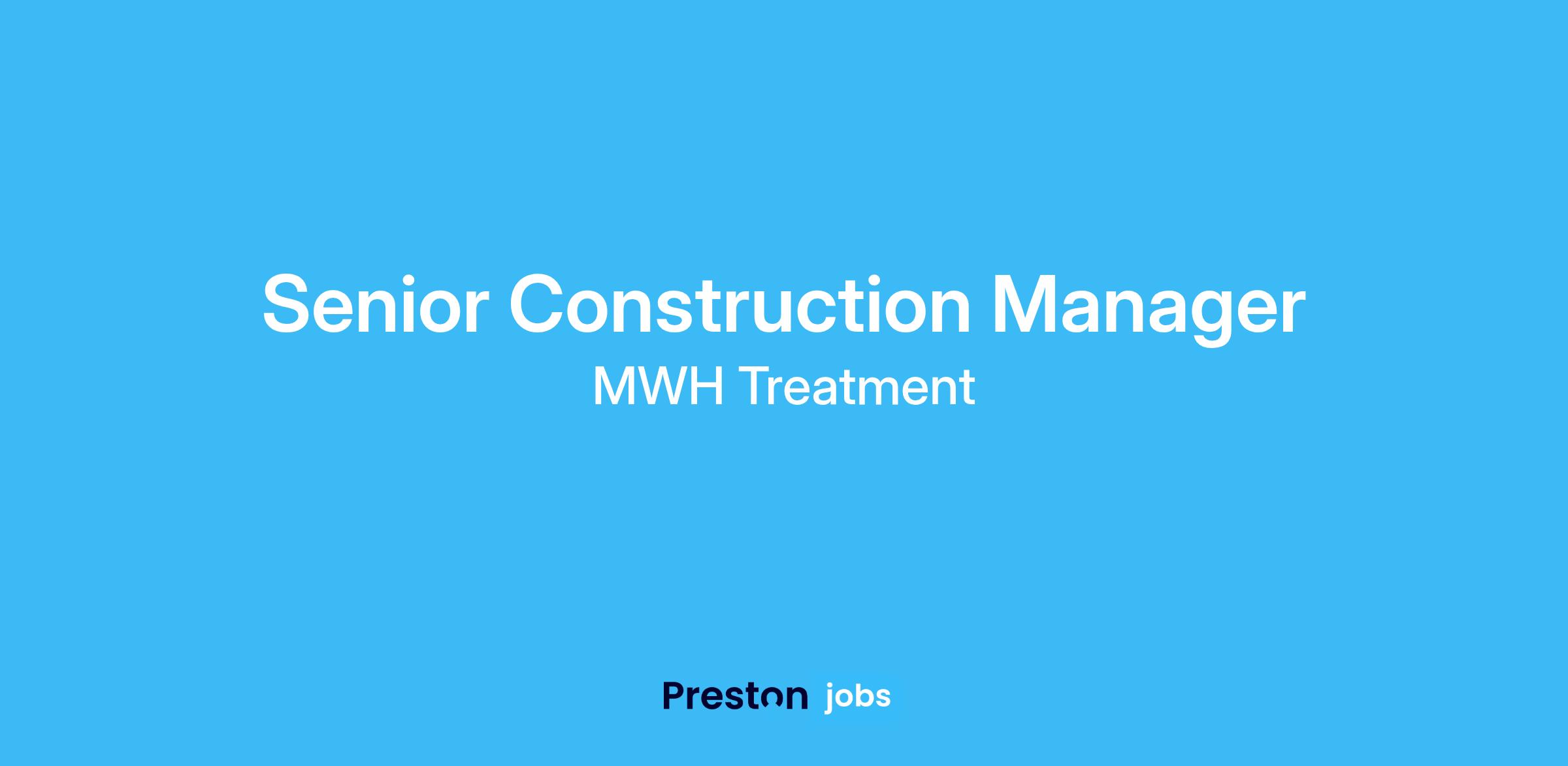 Senior Construction Manager
MWH Treatment

Preston jobs